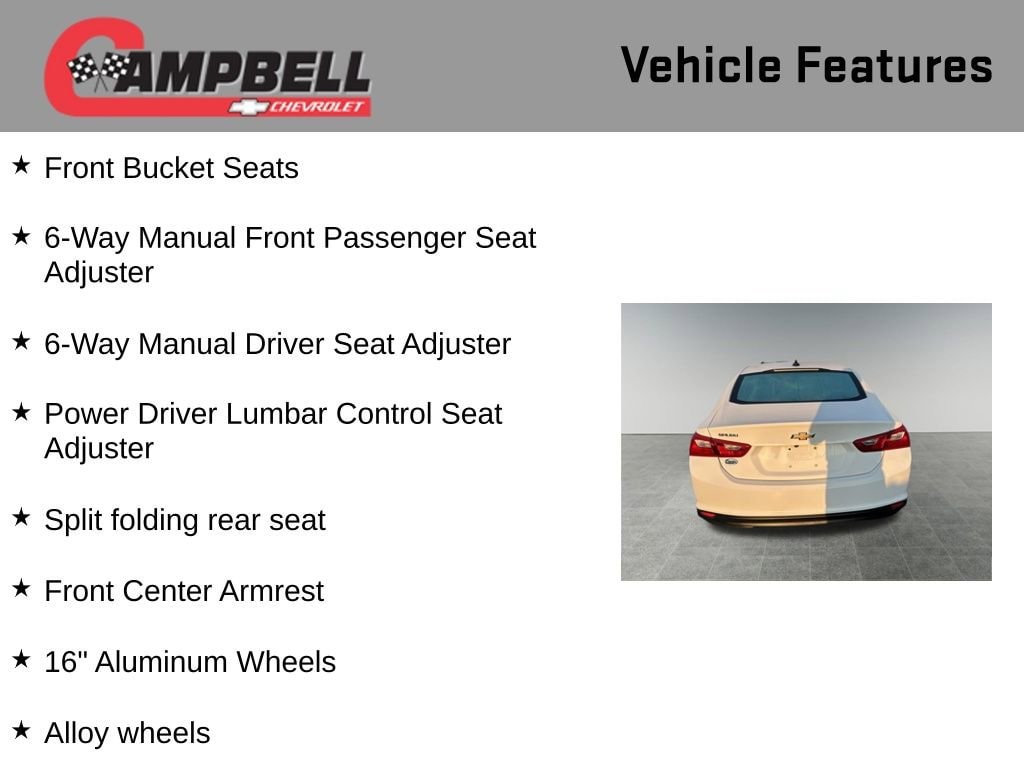 CAMPBELL
CHEVROLET

Vehicle Features

★ Front Bucket Seats

★ 6-Way Manual Front Passenger Seat Adjuster

★ 6-Way Manual Driver Seat Adjuster

★ Power Driver Lumbar Control Seat Adjuster

★ Split folding rear seat

★ Front Center Armrest

★ 16" Aluminum Wheels

★ Alloy wheels